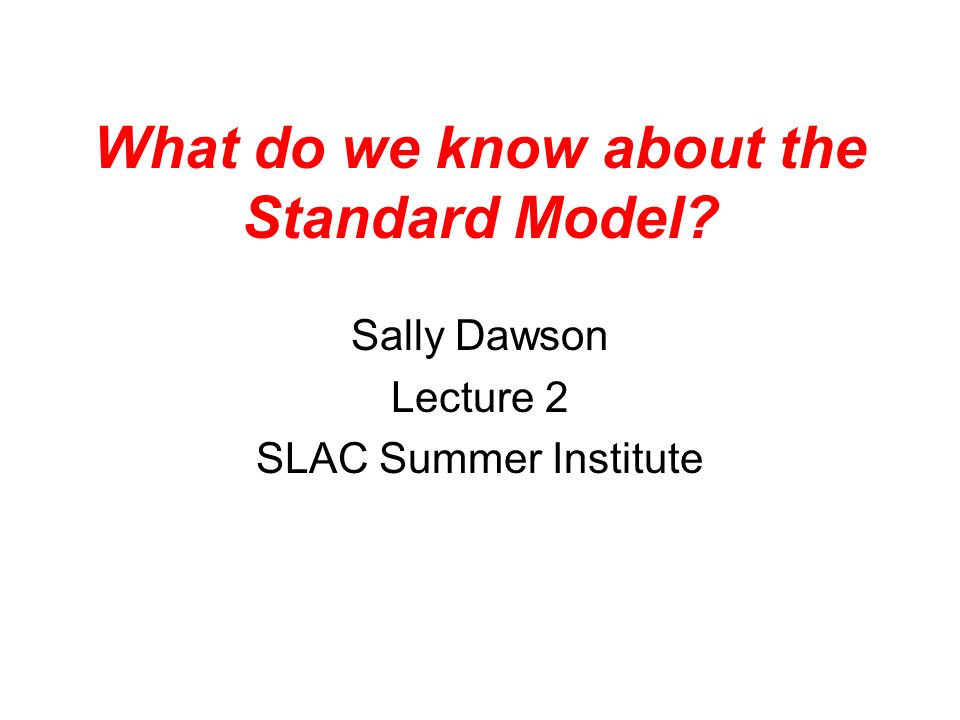 What do we know about the Standard Model?

Sally Dawson
Lecture 2
SLAC Summer Institute